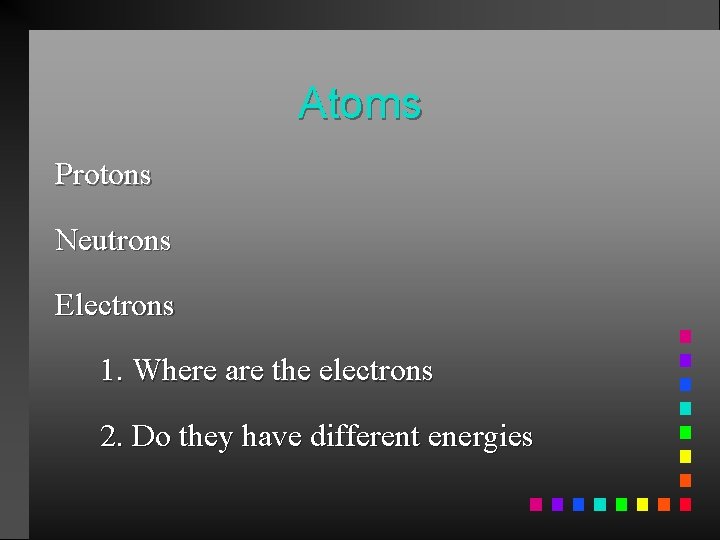 Atoms

Protons

Neutrons

Electrons

1. Where are the electrons

2. Do they have different energies